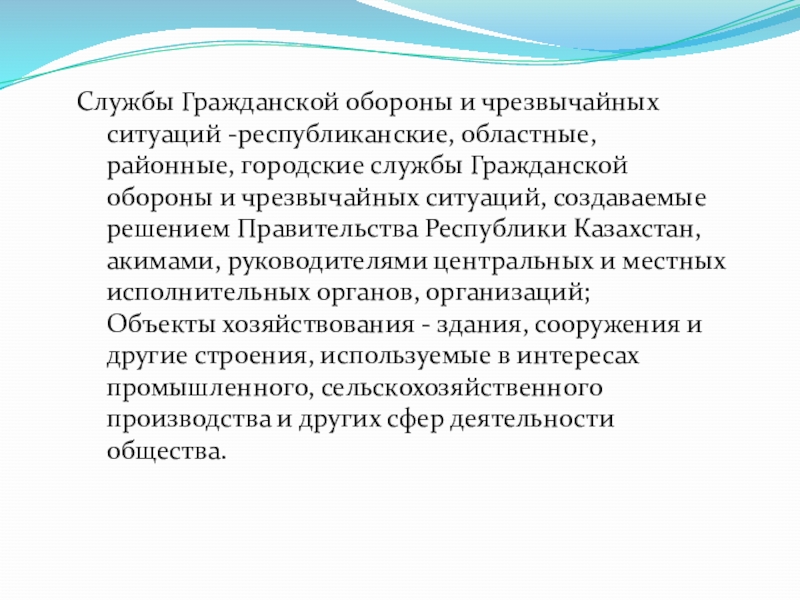 Службы Гражданской обороны и чрезвычайных ситуаций -республиканские, областные, районные, городские службы Гражданской обороны и чрезвычайных ситуаций, создаваемые решением Правительства Республики Казахстан, акимами, руководителями центральных и местных исполнительных органов, организаций;
Объекты хозяйствования - здания, сооружения и другие строения, используемые в интересах промышленного, сельскохозяйственного производства и других сфер деятельности общества.